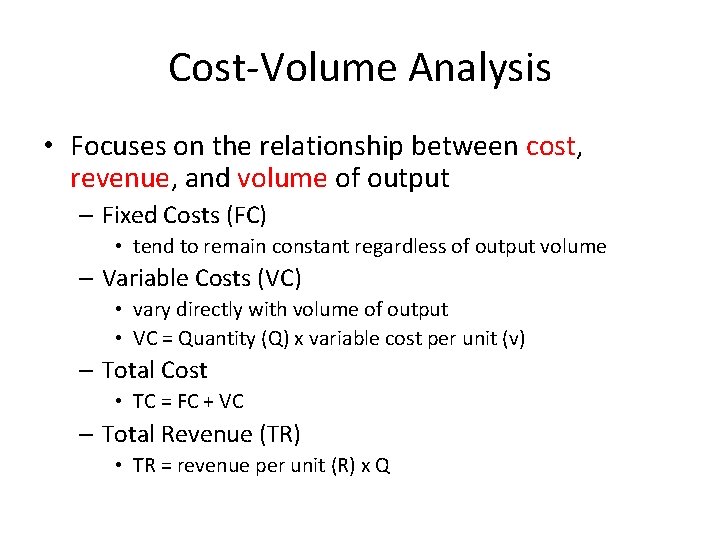 Cost-Volume Analysis

• Focuses on the relationship between cost, revenue, and volume of output

– Fixed Costs (FC)

• tend to remain constant regardless of output volume

– Variable Costs (VC)

• vary directly with volume of output

• VC = Quantity (Q) x variable cost per unit (v)

– Total Cost

• TC = FC + VC

– Total Revenue (TR)

• TR = revenue per unit (R) x Q